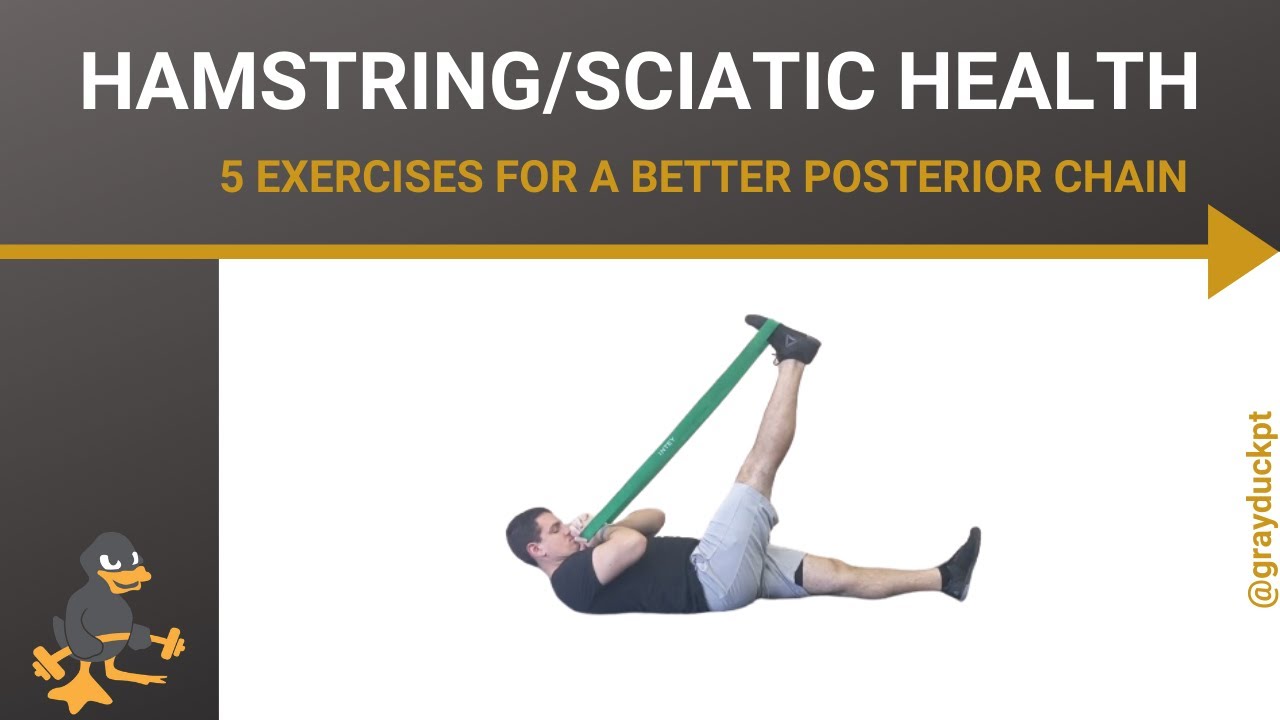 HAMSTRING/SCIATIC HEALTH

5 EXERCISES FOR A BETTER POSTERIOR CHAIN

INTEY

@grayduckpt